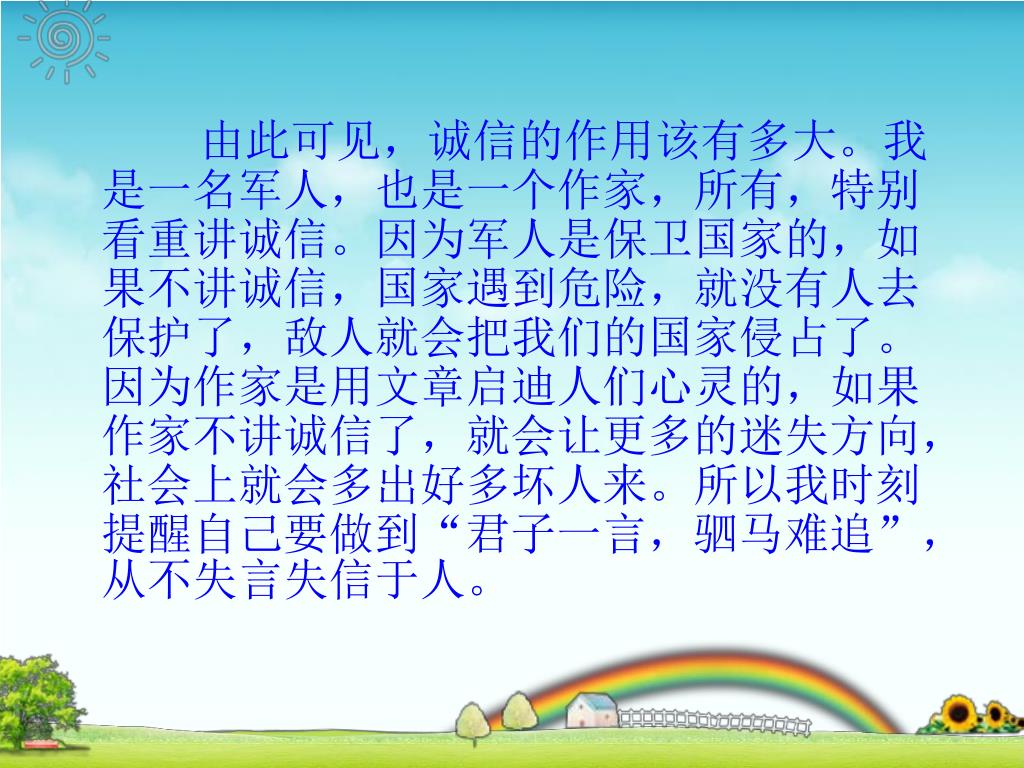 由此可见，诚信的作用该有多大。我是一名军人，也是一个作家，所有，特别看重讲诚信。因为军人是保卫国家的，如果不讲诚信，国家遇到危险，就没有人去保护了，敌人就会把我们的国家侵占了。因为作家是用文章启迪人们心灵的，如果作家不讲诚信了，就会让更多的迷失方向，社会上就会多出好多坏人来。所以我时刻提醒自己要做到“君子一言，驷马难追”，从不失言失信于人。